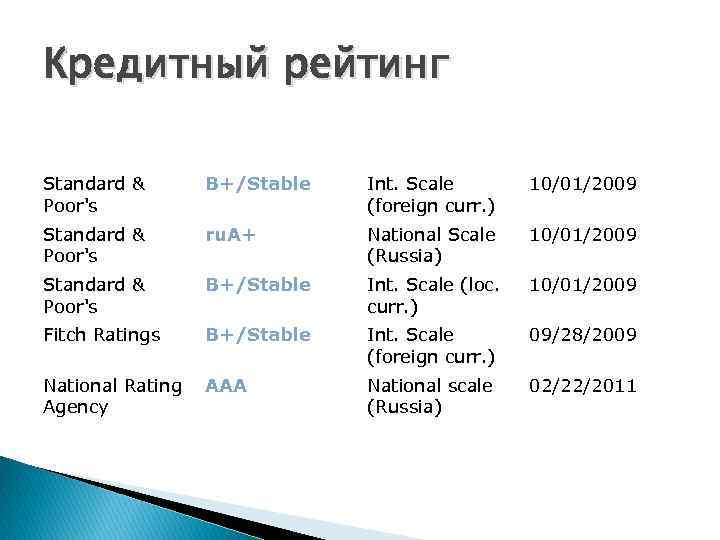 Кредитный рейтинг

| | | | |
|---|---|---|---|
| Standard & Poor's | B+/Stable | Int. Scale (foreign curr.) | 10/01/2009 |
| Standard & Poor's | ruA+ | National Scale (Russia) | 10/01/2009 |
| Standard & Poor's | B+/Stable | Int. Scale (loc. curr.) | 10/01/2009 |
| Fitch Ratings | B+/Stable | Int. Scale (foreign curr.) | 09/28/2009 |
| National Rating Agency | AAA | National scale (Russia) | 02/22/2011 |